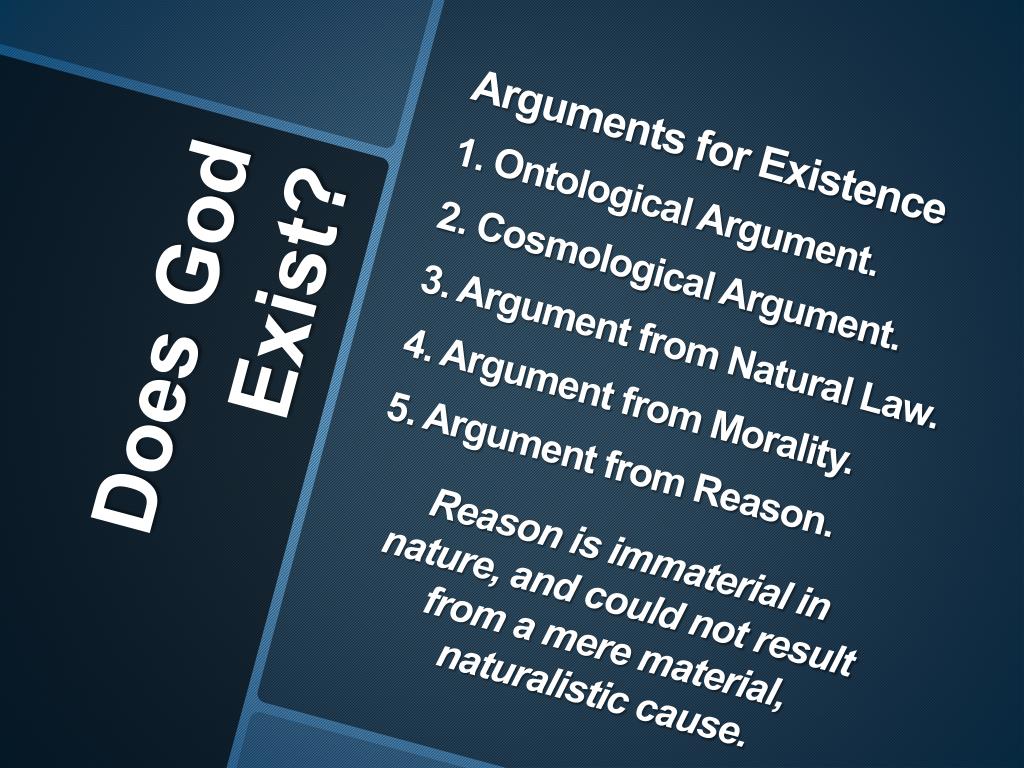 Does God Exist?

Arguments for Existence
1. Ontological Argument.
2. Cosmological Argument.
3. Argument from Natural Law.
4. Argument from Morality.
5. Argument from Reason.

Reason is immaterial in nature, and could not result from a mere material, naturalistic cause.